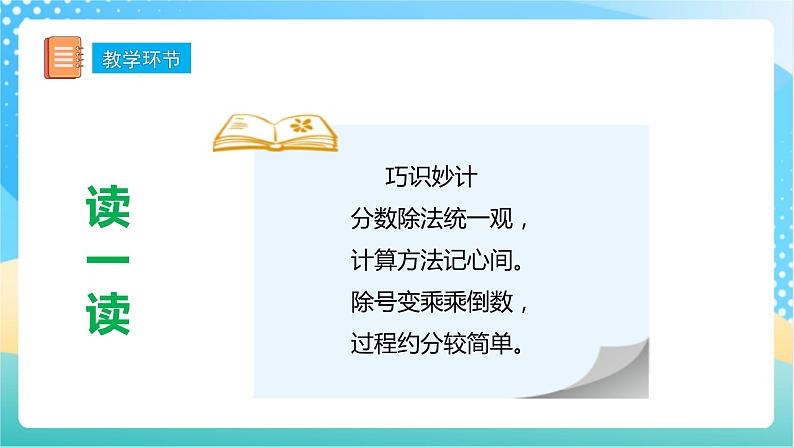 教学环节

读一读

巧识妙计
分数除法统一观，
计算方法记心间。
除号变乘乘倒数，
过程约分较简单。